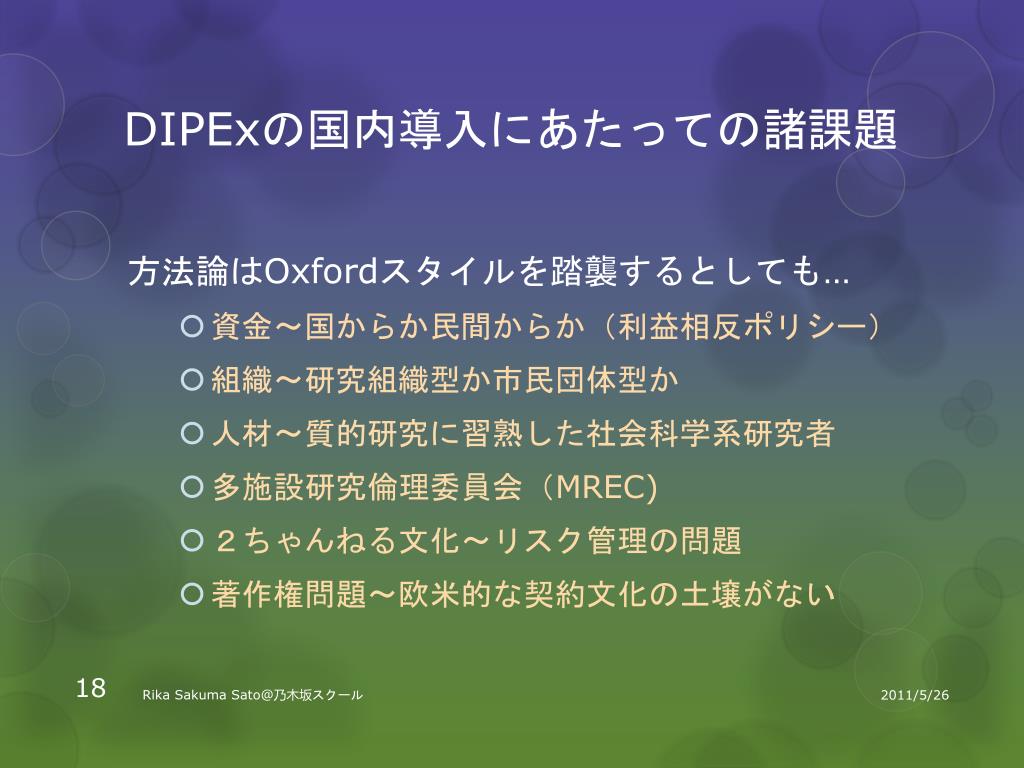 DIPExの国内導入にあたっての諸課題

方法論はOxfordスタイルを踏襲するとしても…

○ 資金～国からか民間からか（利益相反ポリシー）
○ 組織～研究組織型か市民団体型か
○ 人材～質的研究に習熟した社会科学系研究者
○ 多施設研究倫理委員会（MREC)
○ ２ちゃんねる文化～リスク管理の問題
○ 著作権問題～欧米的な契約文化の土壌がない

18 Rika Sakuma Sato@乃木坂スクール 2011/5/26